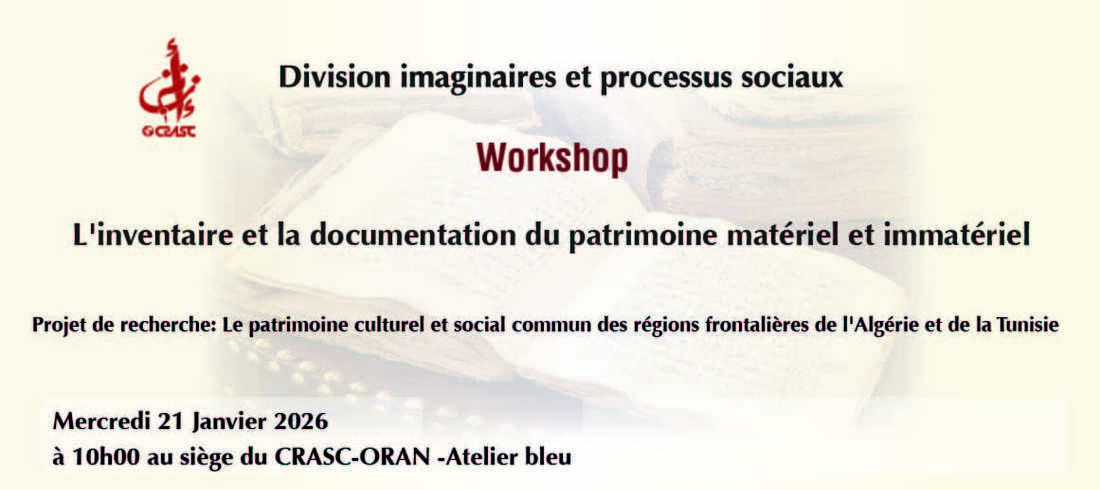 CRASC

Division imaginaires et processus sociaux

Workshop

L'inventaire et la documentation du patrimoine matériel et immatériel

Projet de recherche: Le patrimoine culturel et social commun des régions frontalières de l'Algérie et de la Tunisie

Mercredi 21 Janvier 2026
à 10h00 au siège du CRASC-ORAN -Atelier bleu